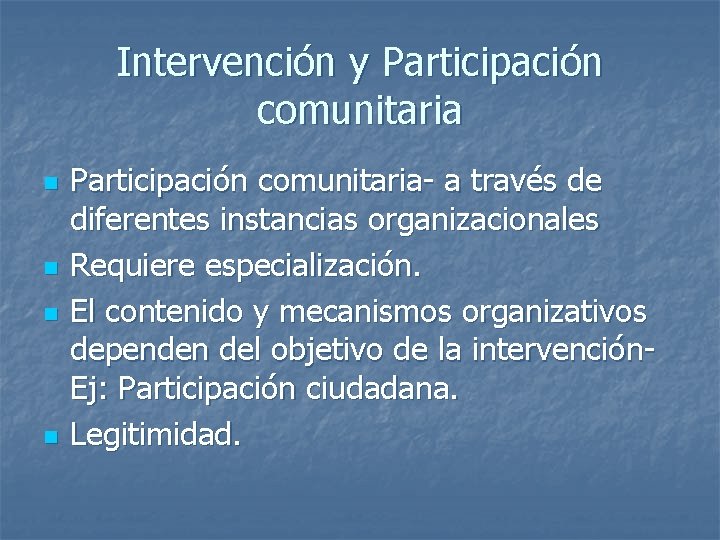 Intervención y Participación comunitaria

- Participación comunitaria- a través de diferentes instancias organizacionales
- Requiere especialización.
- El contenido y mecanismos organizativos dependen del objetivo de la intervención- Ej: Participación ciudadana.
- Legitimidad.